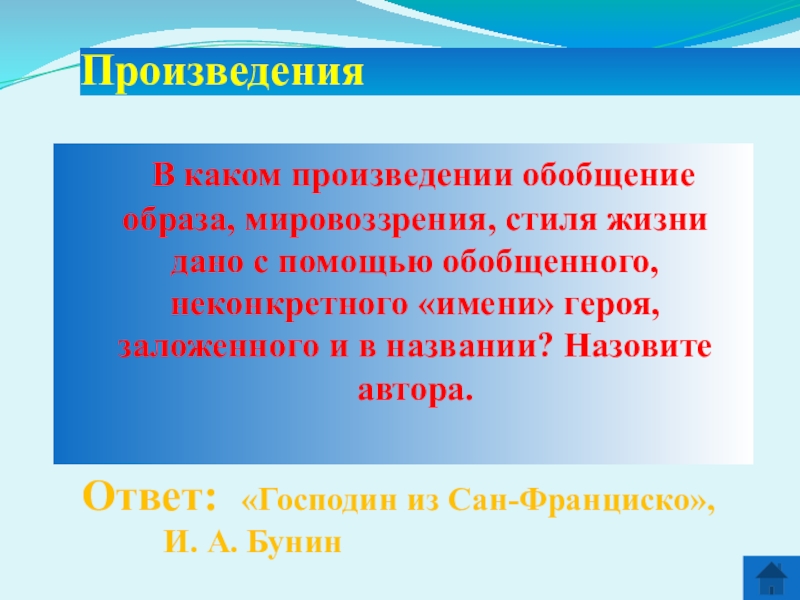 Произведения

В каком произведении обобщение образа, мировоззрения, стиля жизни дано с помощью обобщенного, неконкретного «имени» героя, заложенного и в названии? Назовите автора.

Ответ: «Господин из Сан-Франциско», И. А. Бунин